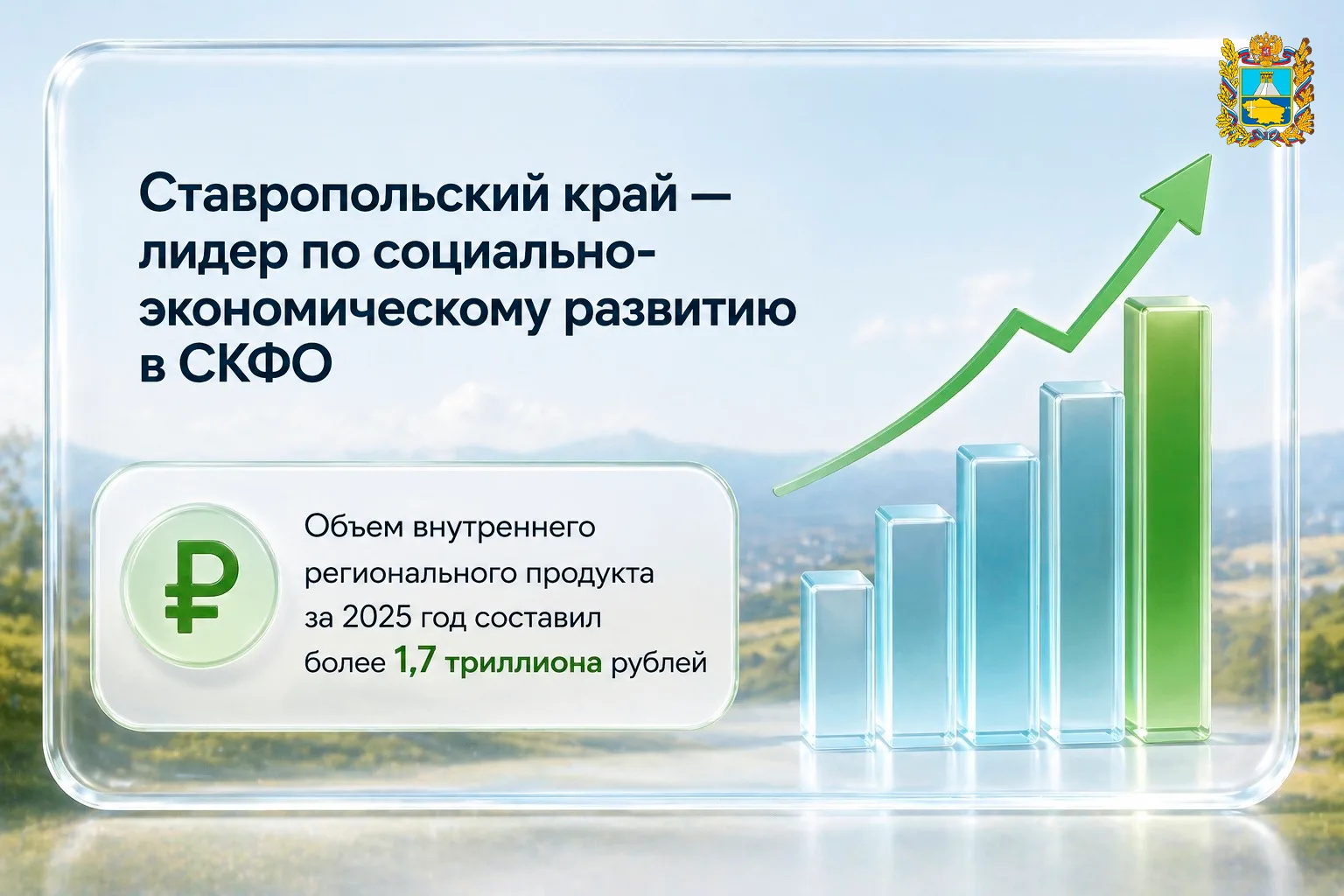 Ставропольский край — лидер по социально-экономическому развитию в СКФО

₽

Объем внутреннего регионального продукта за 2025 год составил более 1,7 триллиона рублей